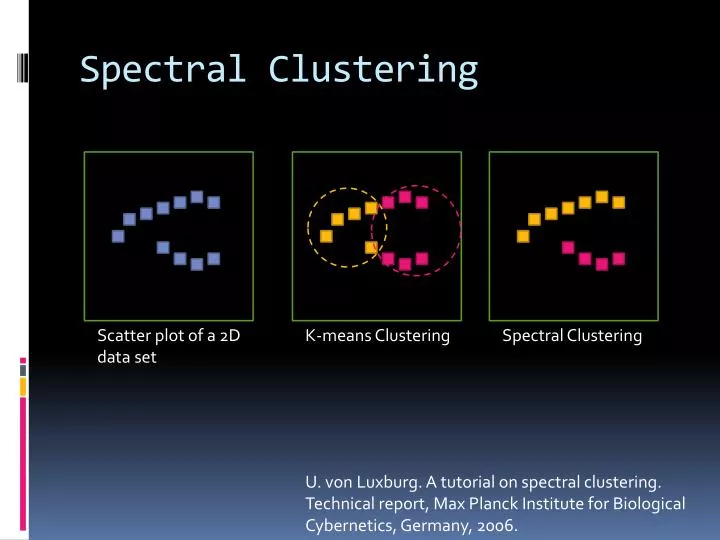 Spectral Clustering

Scatter plot of a 2D data set

K-means Clustering

Spectral Clustering

U. von Luxburg. A tutorial on spectral clustering. Technical report, Max Planck Institute for Biological Cybernetics, Germany, 2006.